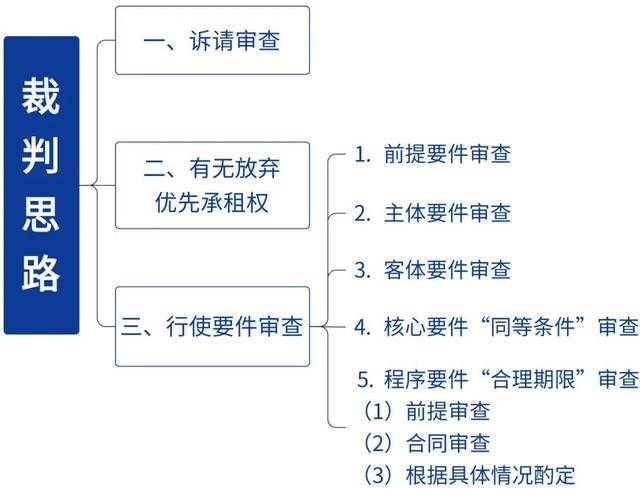 裁判思路

一、诉请审查

二、有无放弃优先承租权

三、行使要件审查

1. 前提要件审查

2. 主体要件审查

3. 客体要件审查

4. 核心要件“同等条件”审查

5. 程序要件“合理期限”审查
（1）前提审查
（2）合同审查
（3）根据具体情况酌定